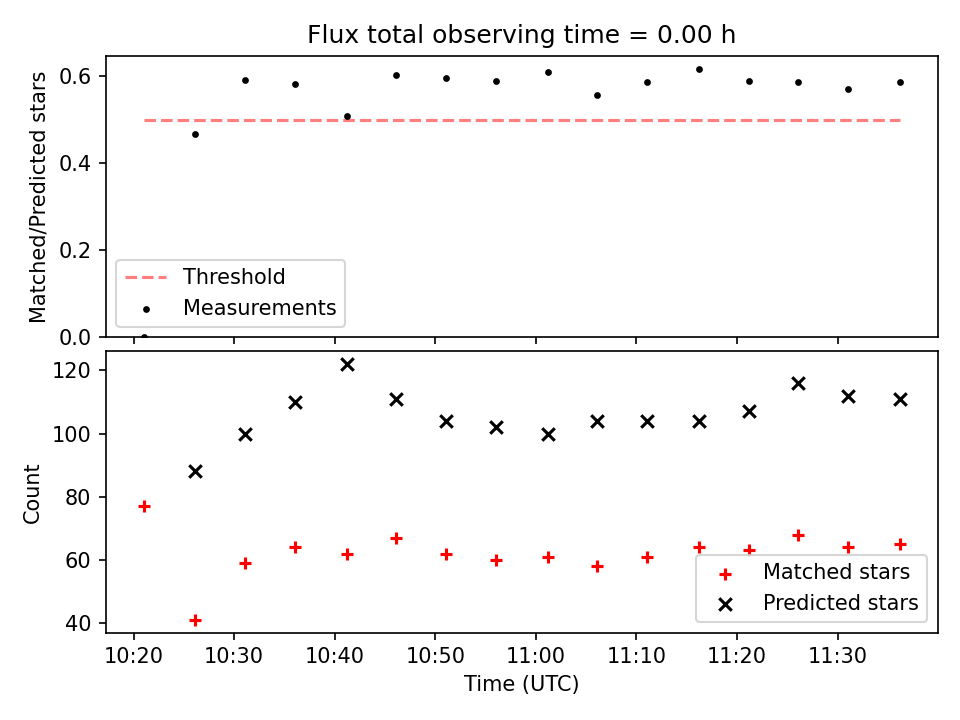 Flux total observing time = 0.00 h

Matched/Predicted stars

0.6
0.4
0.2
0.0

Threshold
Measurements

Count

120
100
80
60
40

Matched stars
Predicted stars

10:20
10:30
10:40
10:50
11:00
11:10
11:20
11:30

Time (UTC)